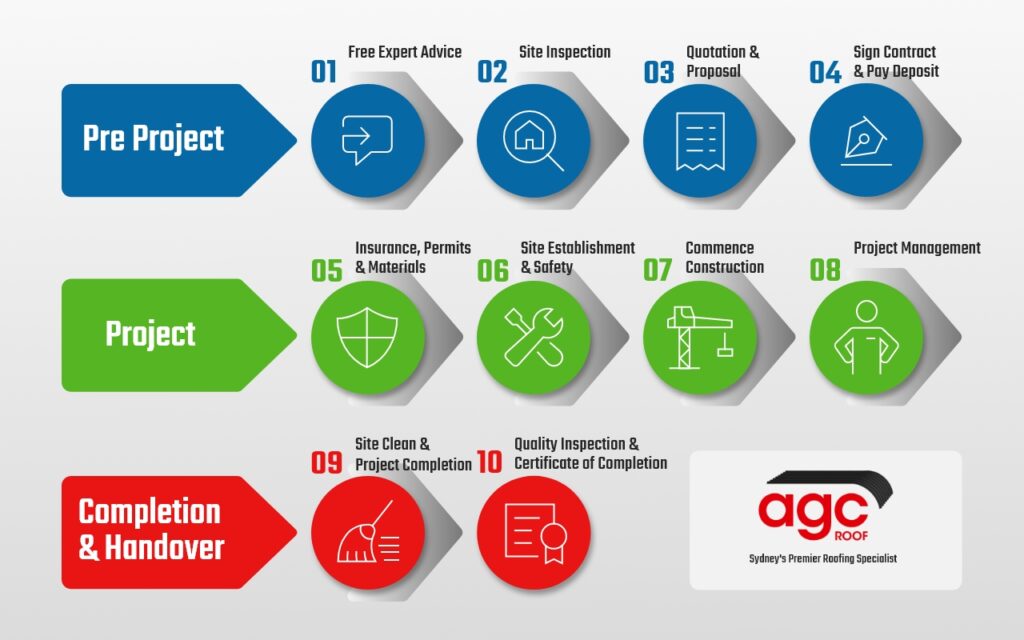 Pre Project

01 Free Expert Advice

02 Site Inspection

03 Quotation & Proposal

04 Sign Contract & Pay Deposit

Project

05 Insurance, Permits & Materials

06 Site Establishment & Safety

07 Commence Construction

08 Project Management

Completion & Handover

09 Site Clean & Project Completion

10 Quality Inspection & Certificate of Completion

agc ROOF

Sydney's Premier Roofing Specialist